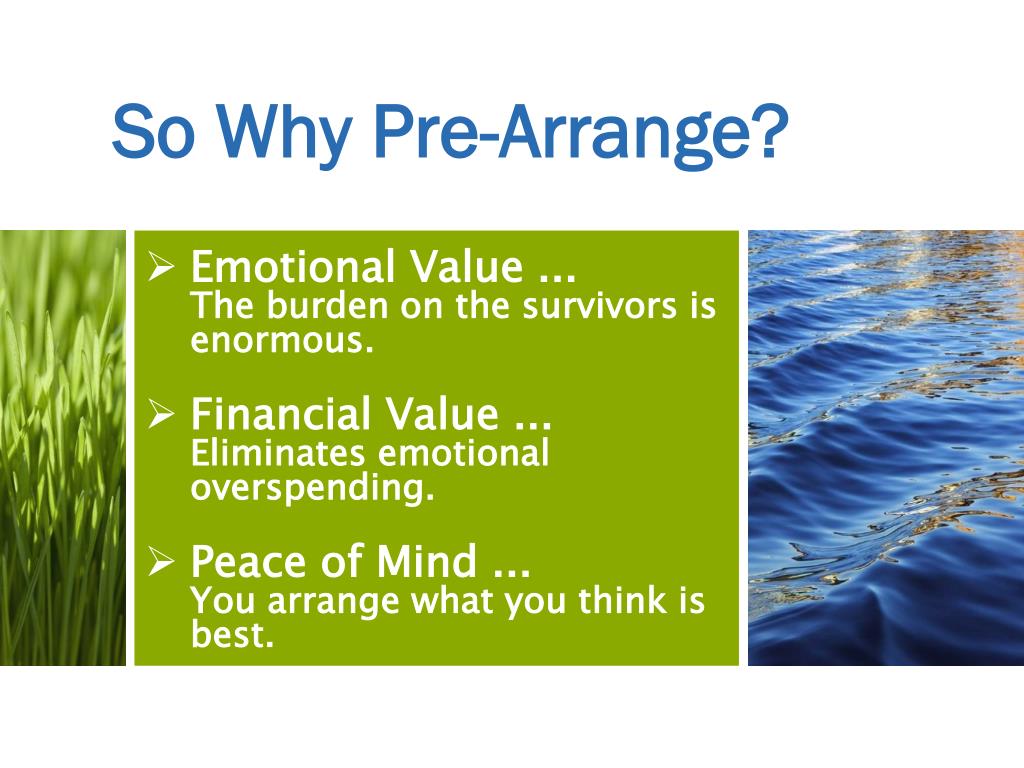 So Why Pre-Arrange?

➢ Emotional Value ...
The burden on the survivors is enormous.

➢ Financial Value ...
Eliminates emotional overspending.

➢ Peace of Mind ...
You arrange what you think is best.